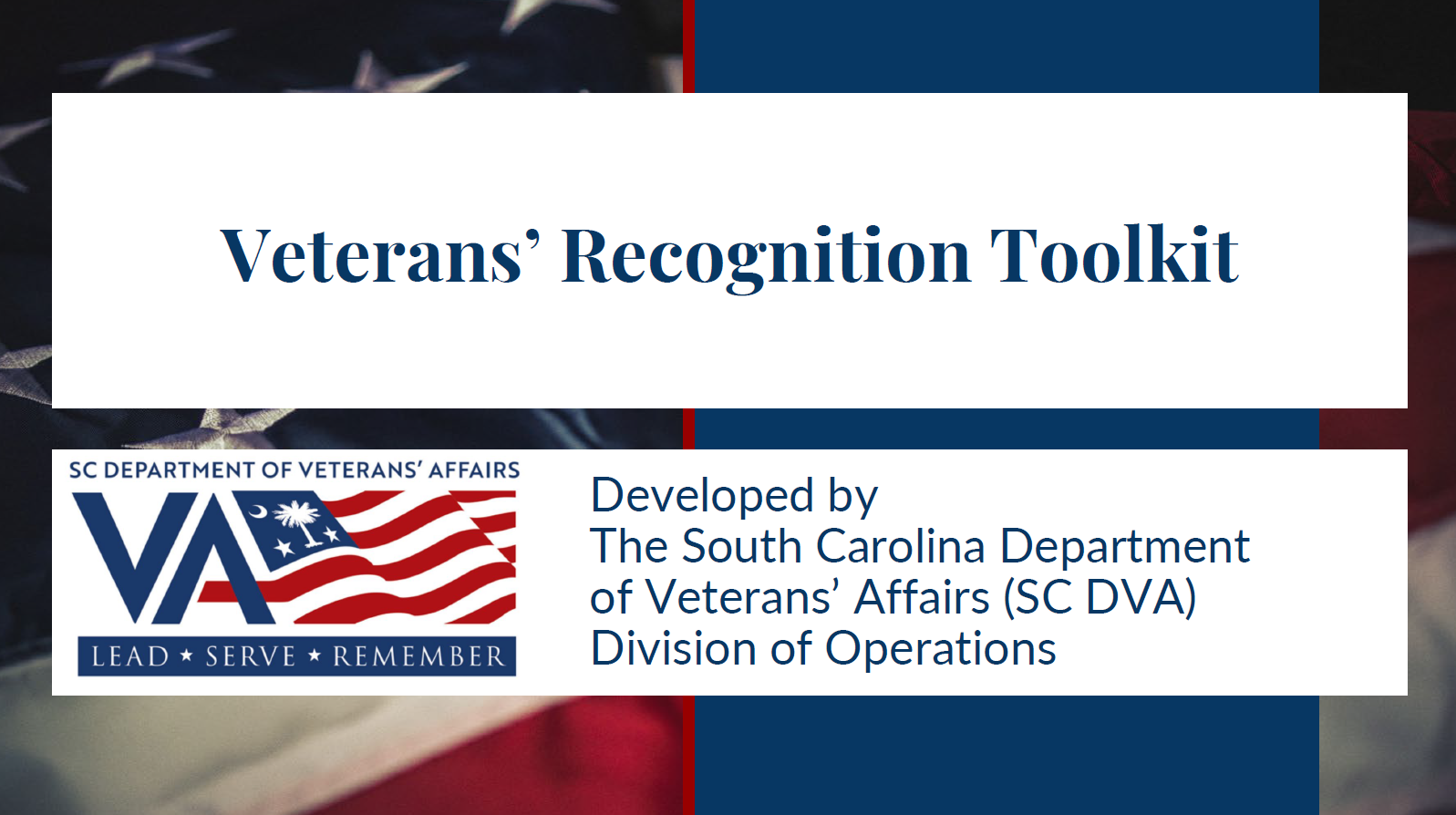 Veterans' Recognition Toolkit

SC DEPARTMENT OF VETERANS' AFFAIRS

VA

LEAD ★ SERVE ★ REMEMBER

Developed by
The South Carolina Department of Veterans' Affairs (SC DVA)
Division of Operations